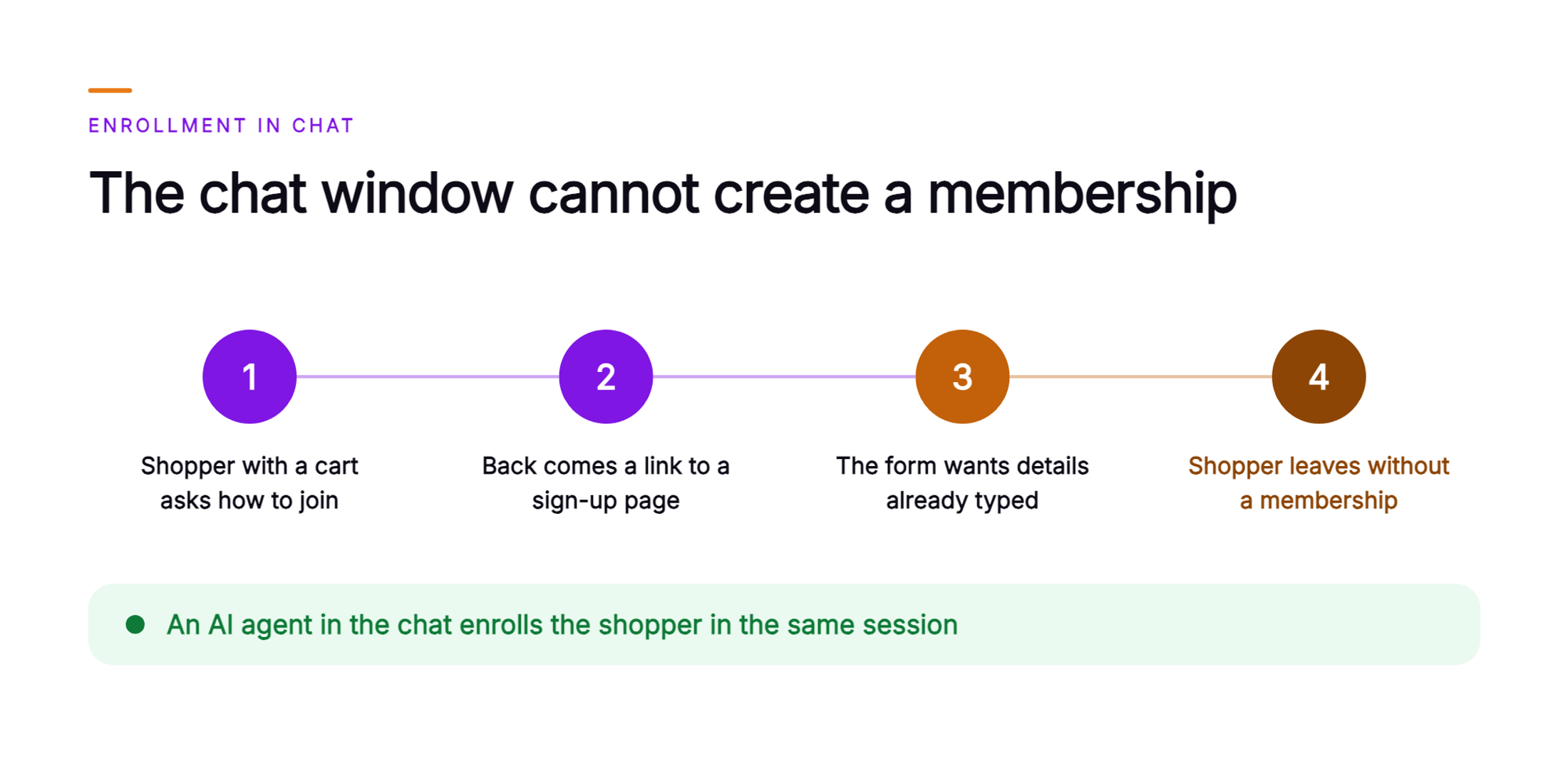 ENROLLMENT IN CHAT

The chat window cannot create a membership

1

Shopper with a cart asks how to join

2

Back comes a link to a sign-up page

3

The form wants details already typed

4

Shopper leaves without a membership

• An AI agent in the chat enrolls the shopper in the same session